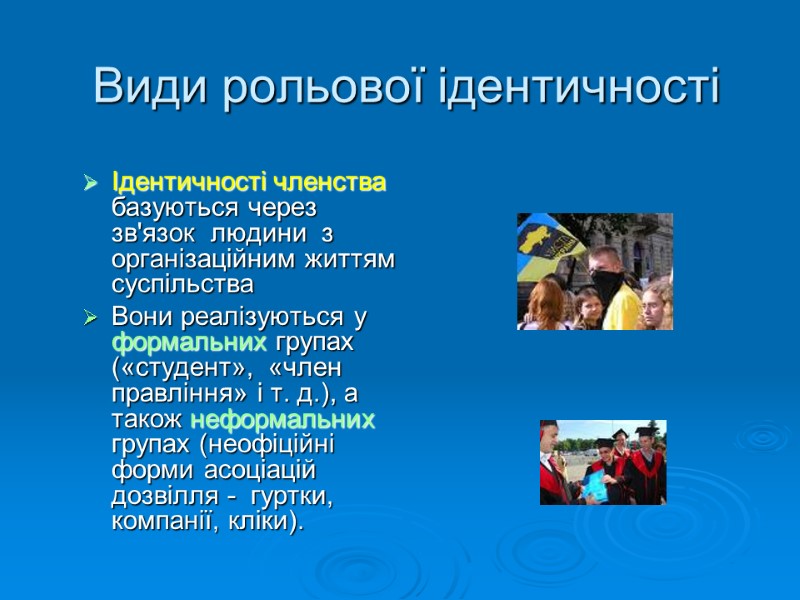 Види рольової ідентичності

➢ Ідентичності членства базуються через зв'язок людини з організаційним життям суспільства

➢ Вони реалізуються у формальних групах («студент», «член правління» і т. д.), а також неформальних групах (неофіційні форми асоціацій дозвілля - гуртки, компанії, кліки).